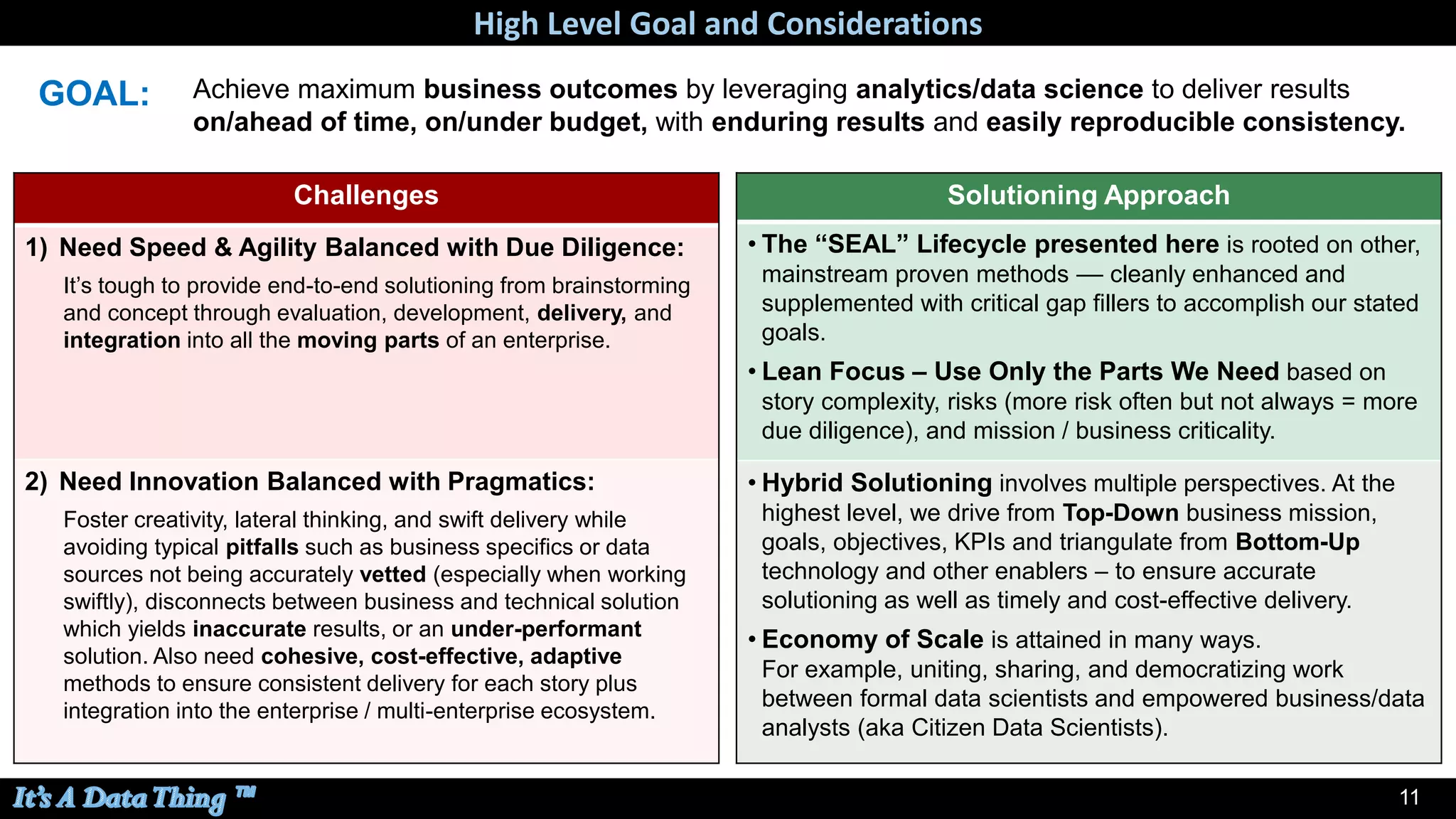 High Level Goal and Considerations

GOAL: Achieve maximum business outcomes by leveraging analytics/data science to deliver results on/ahead of time, on/under budget, with enduring results and easily reproducible consistency.

Challenges

1) Need Speed & Agility Balanced with Due Diligence:

It's tough to provide end-to-end solutioning from brainstorming and concept through evaluation, development, delivery, and integration into all the moving parts of an enterprise.

2) Need Innovation Balanced with Pragmatics:

Foster creativity, lateral thinking, and swift delivery while avoiding typical pitfalls such as business specifics or data sources not being accurately vetted (especially when working swiftly), disconnects between business and technical solution which yields inaccurate results, or an under-performant solution. Also need cohesive, cost-effective, adaptive methods to ensure consistent delivery for each story plus integration into the enterprise / multi-enterprise ecosystem.

Solutioning Approach

• The "SEAL" Lifecycle presented here is rooted on other, mainstream proven methods — cleanly enhanced and supplemented with critical gap fillers to accomplish our stated goals.

• Lean Focus – Use Only the Parts We Need based on story complexity, risks (more risk often but not always = more due diligence), and mission / business criticality.

• Hybrid Solutioning involves multiple perspectives. At the highest level, we drive from Top-Down business mission, goals, objectives, KPIs and triangulate from Bottom-Up technology and other enablers – to ensure accurate solutioning as well as timely and cost-effective delivery.

• Economy of Scale is attained in many ways. For example, uniting, sharing, and democratizing work between formal data scientists and empowered business/data analysts (aka Citizen Data Scientists).

It's A Data Thing ™

11